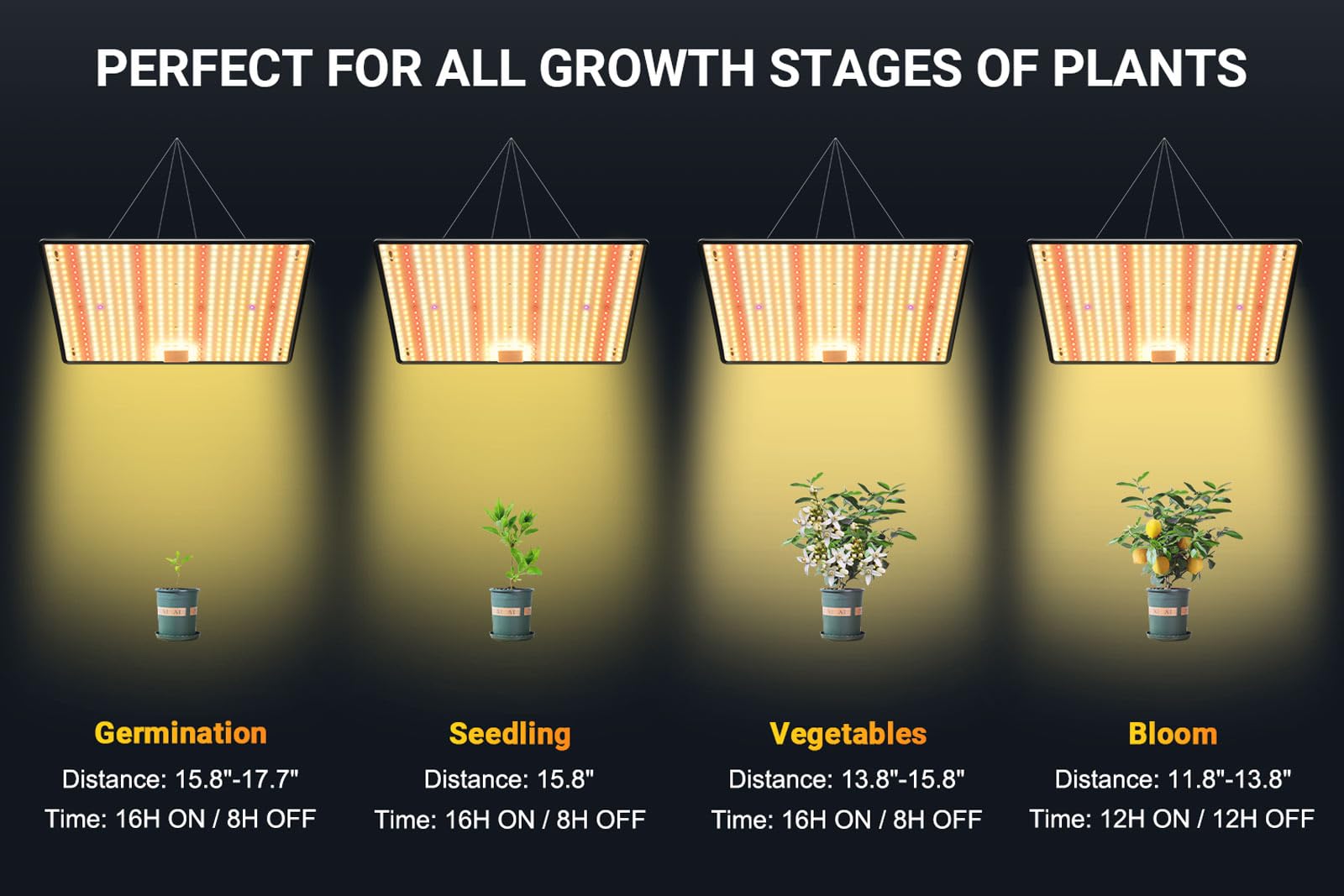 PERFECT FOR ALL GROWTH STAGES OF PLANTS

Germination
Distance: 15.8"-17.7"
Time: 16H ON / 8H OFF

Seedling
Distance: 15.8"
Time: 16H ON / 8H OFF

Vegetables
Distance: 13.8"-15.8"
Time: 16H ON / 8H OFF

Bloom
Distance: 11.8"-13.8"
Time: 12H ON / 12H OFF